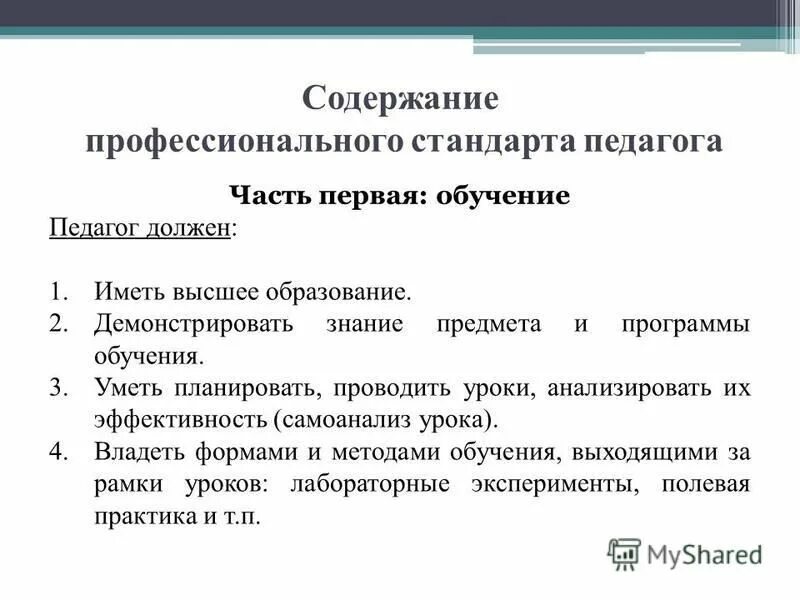 Содержание
профессионального стандарта педагога

Часть первая: обучение

Педагог должен:

1. Иметь высшее образование.
2. Демонстрировать знание предмета и программы обучения.
3. Уметь планировать, проводить уроки, анализировать их эффективность (самоанализ урока).
4. Владеть формами и методами обучения, выходящими за рамки уроков: лабораторные эксперименты, полевая практика и т.п.

MyShared